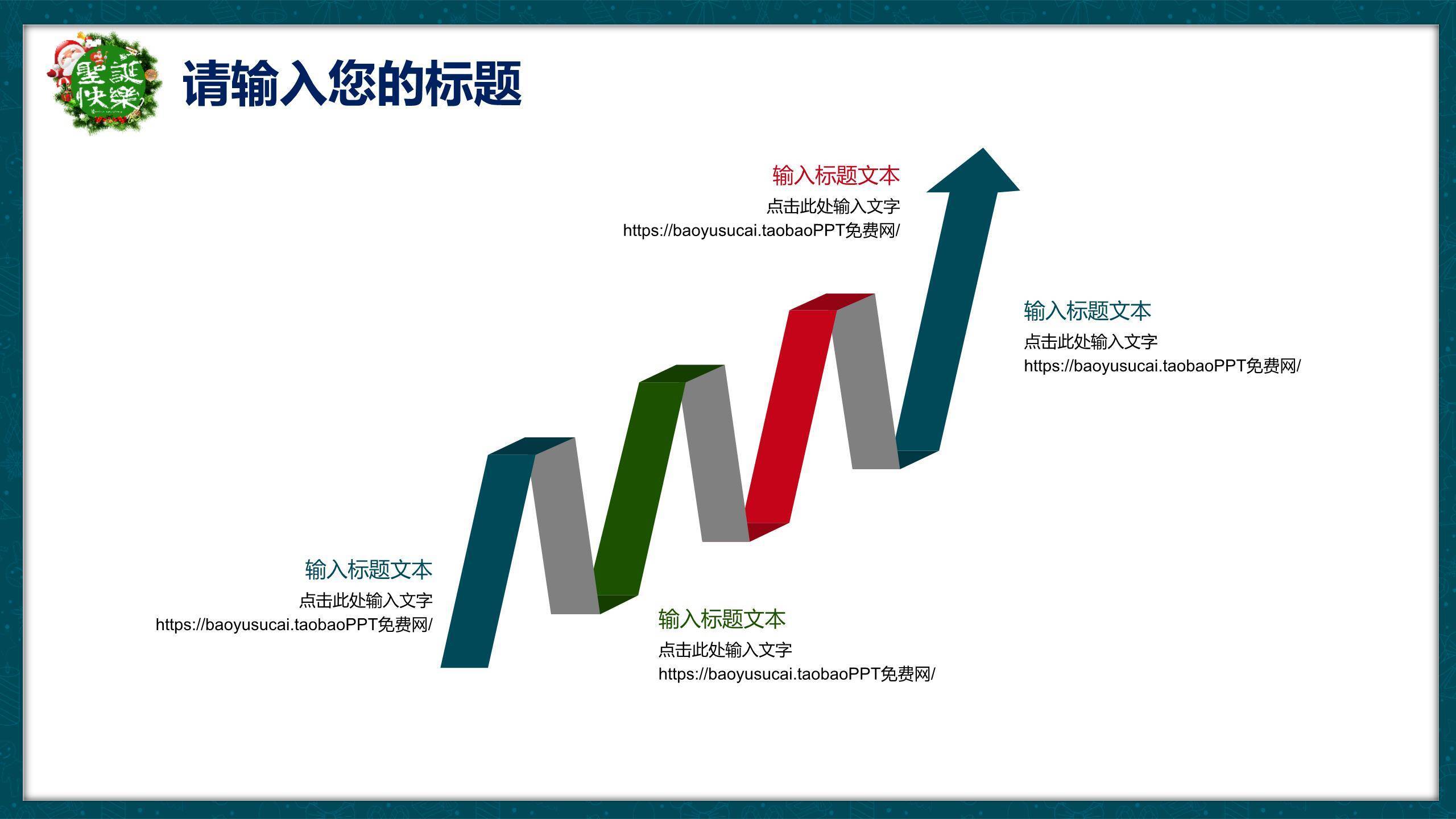 聖誕快樂

请输入您的标题

输入标题文本
点击此处输入文字
https://baoyusucai.taobaoPPT免费网/

输入标题文本
点击此处输入文字
https://baoyusucai.taobaoPPT免费网/

输入标题文本
点击此处输入文字
https://baoyusucai.taobaoPPT免费网/

输入标题文本
点击此处输入文字
https://baoyusucai.taobaoPPT免费网/